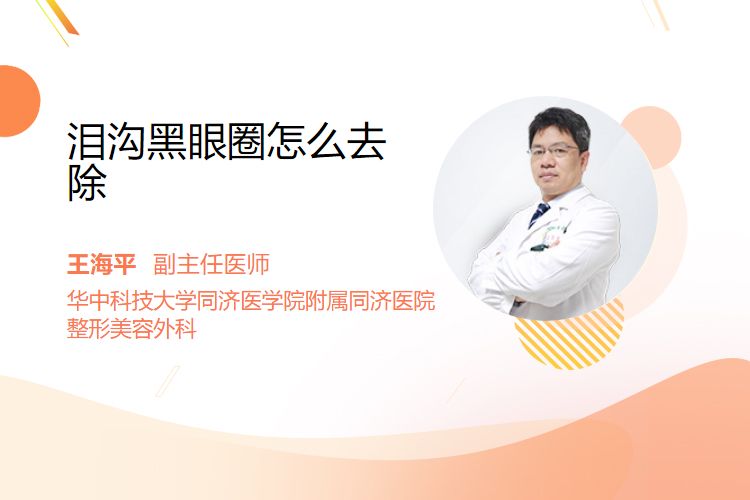 泪沟黑眼圈怎么去除

王海平 副主任医师
华中科技大学同济医学院附属同济医院
整形美容外科